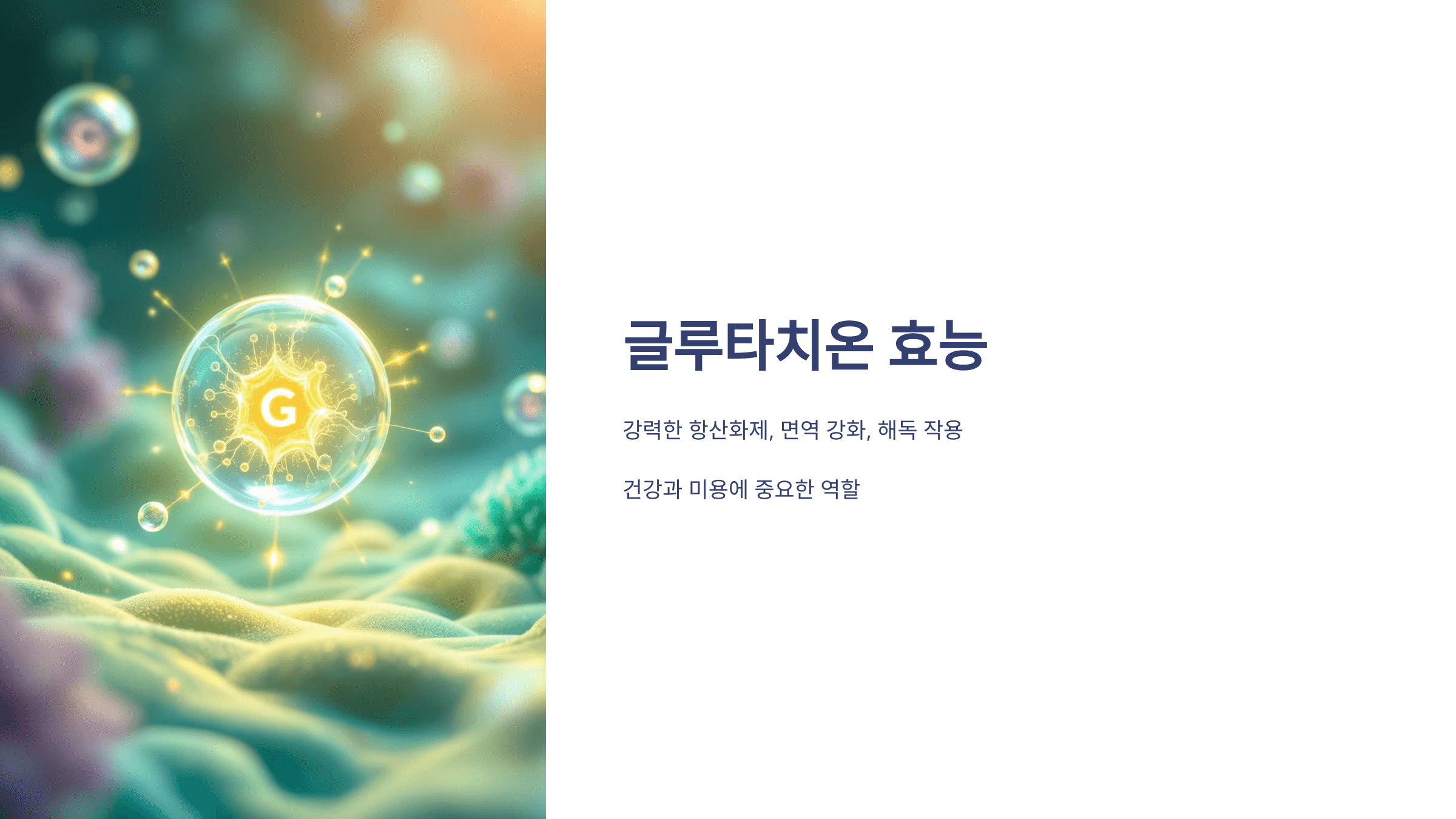 G

글루타치온 효능

강력한 항산화제, 면역 강화, 해독 작용

건강과 미용에 중요한 역할